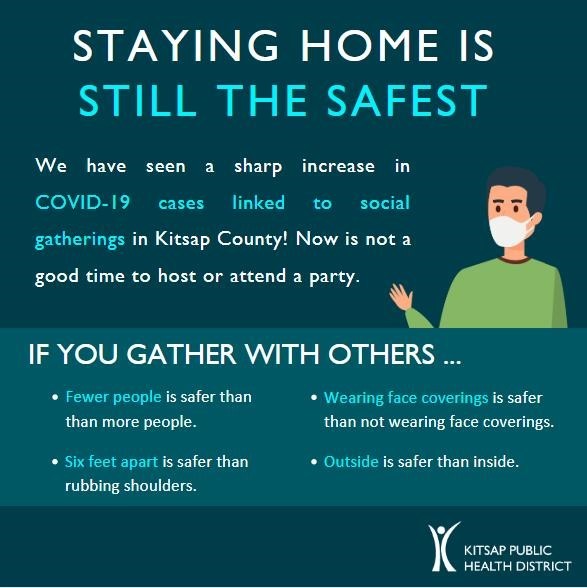 STAYING HOME IS
STILL THE SAFEST

We have seen a sharp increase in COVID-19 cases linked to social gatherings in Kitsap County! Now is not a good time to host or attend a party.

IF YOU GATHER WITH OTHERS ...

• Fewer people is safer than than more people.

• Six feet apart is safer than rubbing shoulders.

• Wearing face coverings is safer than not wearing face coverings.

• Outside is safer than inside.

KITSAP PUBLIC
HEALTH DISTRICT